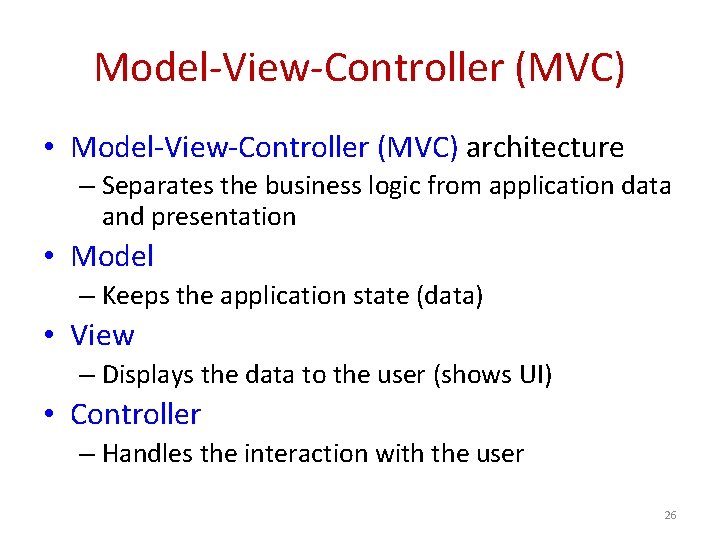 Model-View-Controller (MVC)

• Model-View-Controller (MVC) architecture
– Separates the business logic from application data and presentation

• Model
– Keeps the application state (data)

• View
– Displays the data to the user (shows UI)

• Controller
– Handles the interaction with the user

26